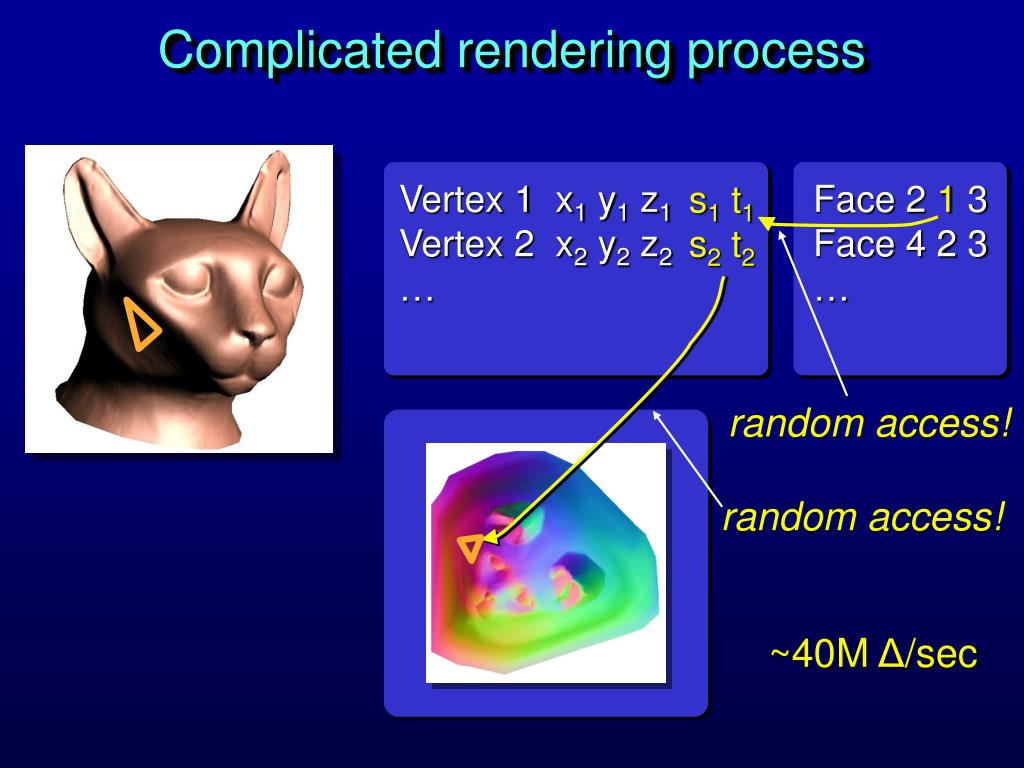 Complicated rendering process

Vertex 1 $x_1$ $y_1$ $z_1$ $s_1$ $t_1$
Vertex 2 $x_2$ $y_2$ $z_2$ $s_2$ $t_2$
…

Face 2 1 3
Face 4 2 3
…

random access!

random access!

~40M Δ/sec